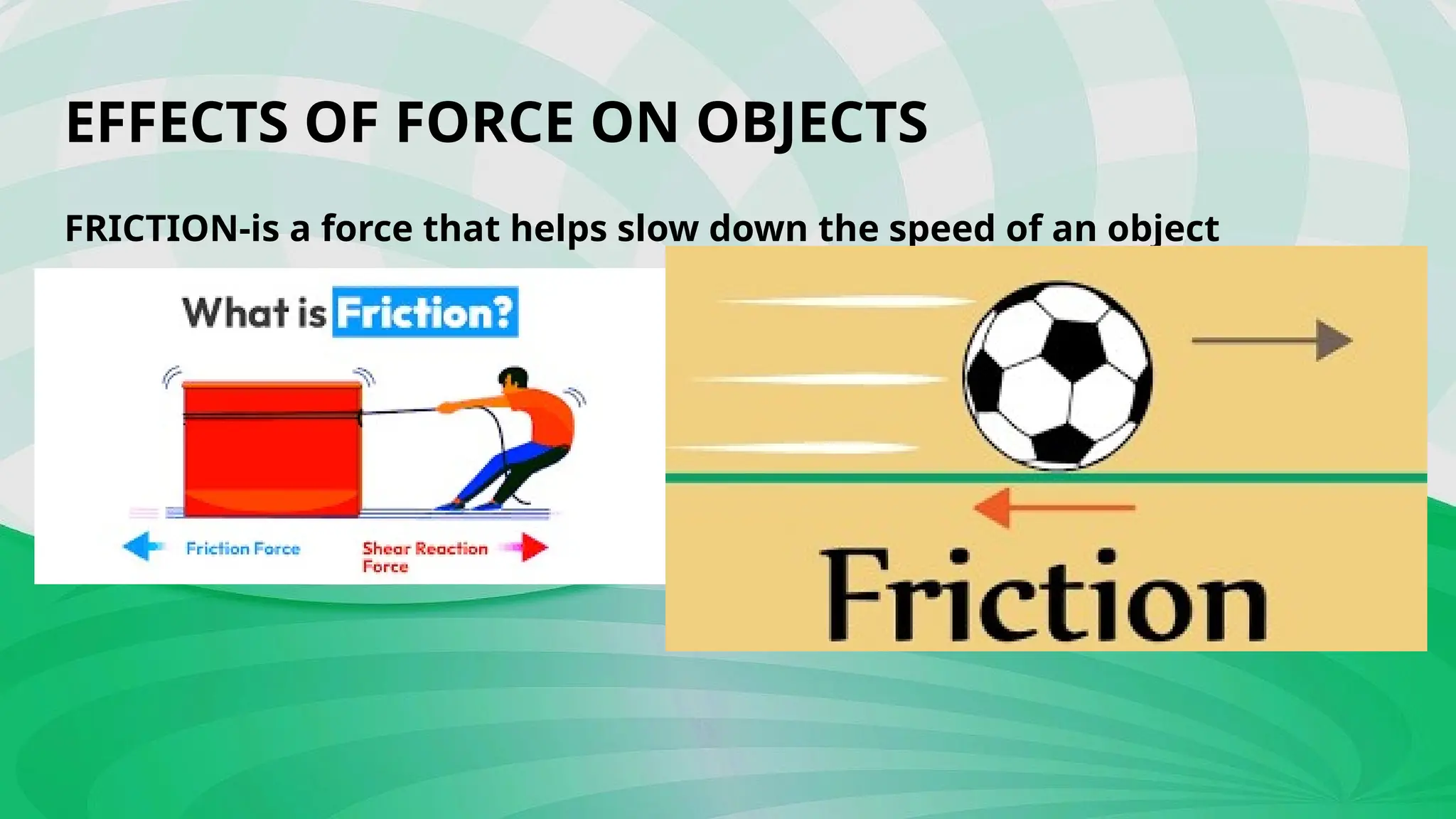 EFFECTS OF FORCE ON OBJECTS

FRICTION-is a force that helps slow down the speed of an object

What is Friction?

Friction Force

Shear Reaction Force

Friction